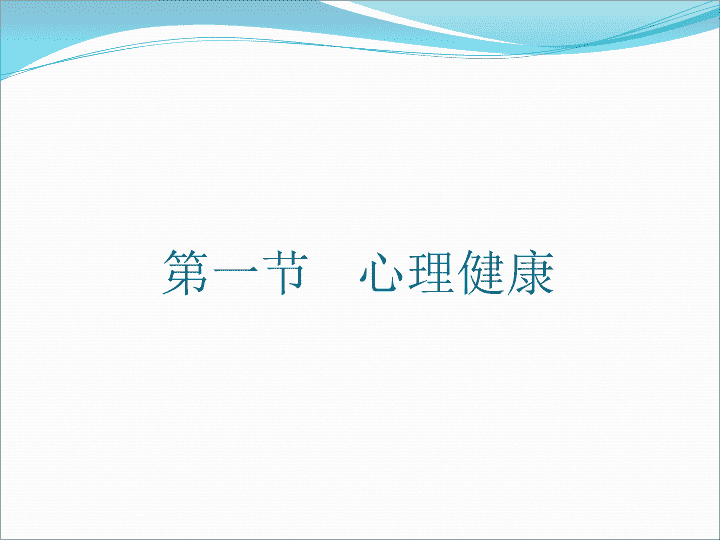 第一节　心理健康